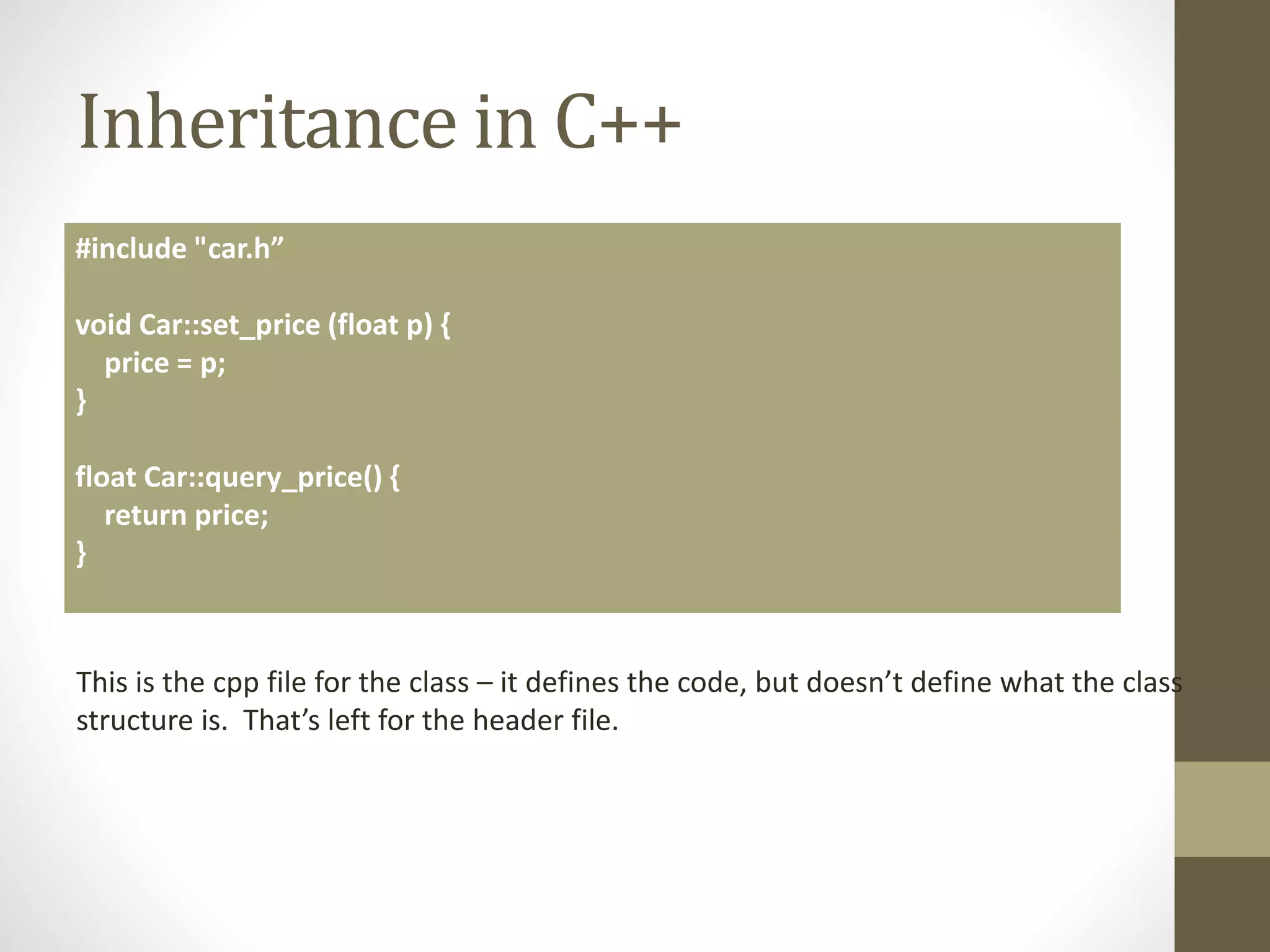 Inheritance in C++

#include "car.h”

void Car::set_price (float p) {
price = p;
}

float Car::query_price() {
return price;
}

This is the cpp file for the class – it defines the code, but doesn’t define what the class structure is.  That’s left for the header file.